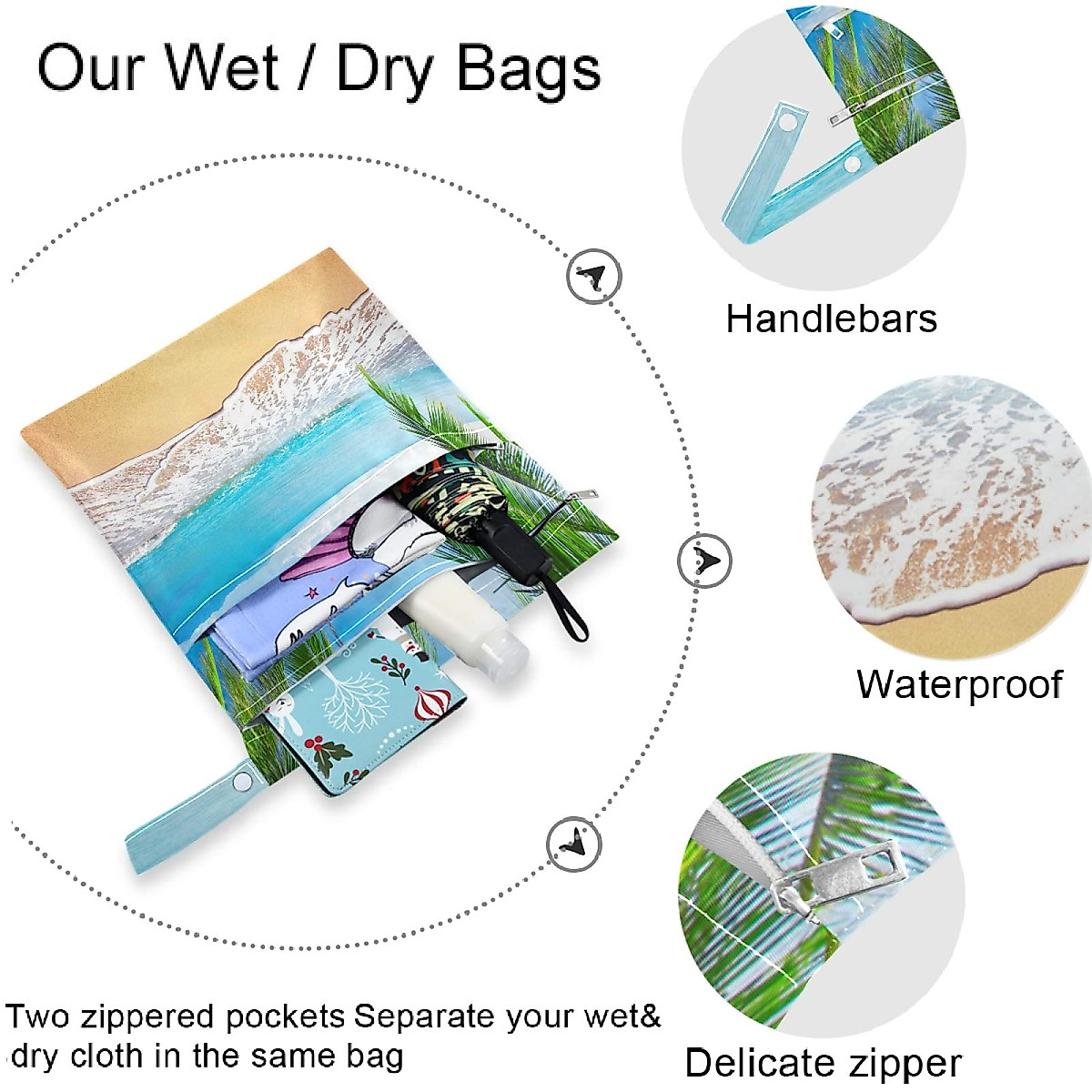 Our Wet / Dry Bags

Handlebars

Waterproof

Delicate zipper

Two zippered pockets Separate your wet& dry cloth in the same bag